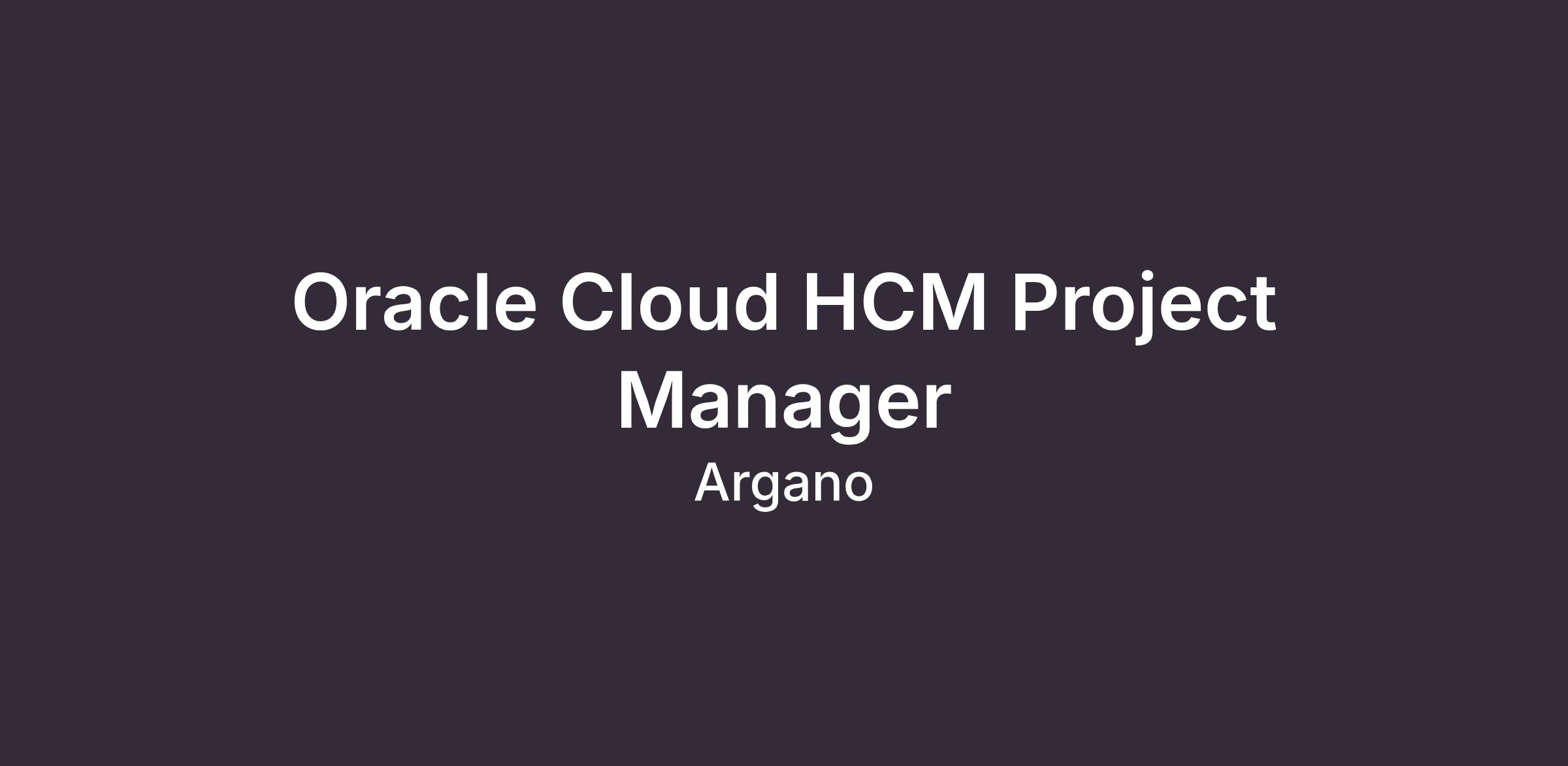 Oracle Cloud HCM Project Manager

Argano